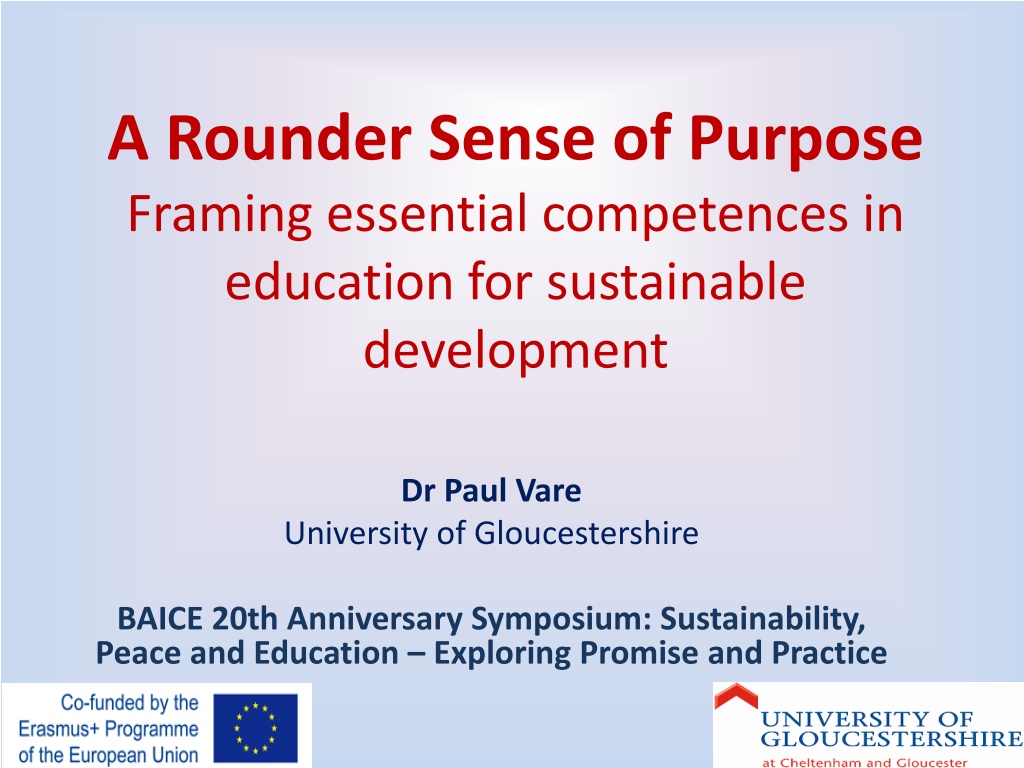 A Rounder Sense of Purpose
Framing essential competences in education for sustainable development

Dr Paul Vare
University of Gloucestershire

BAICE 20th Anniversary Symposium: Sustainability, Peace and Education – Exploring Promise and Practice

Co-funded by the Erasmus+ Programme of the European Union

UNIVERSITY OF GLOUCESTERSHIRE
at Cheltenham and Gloucester